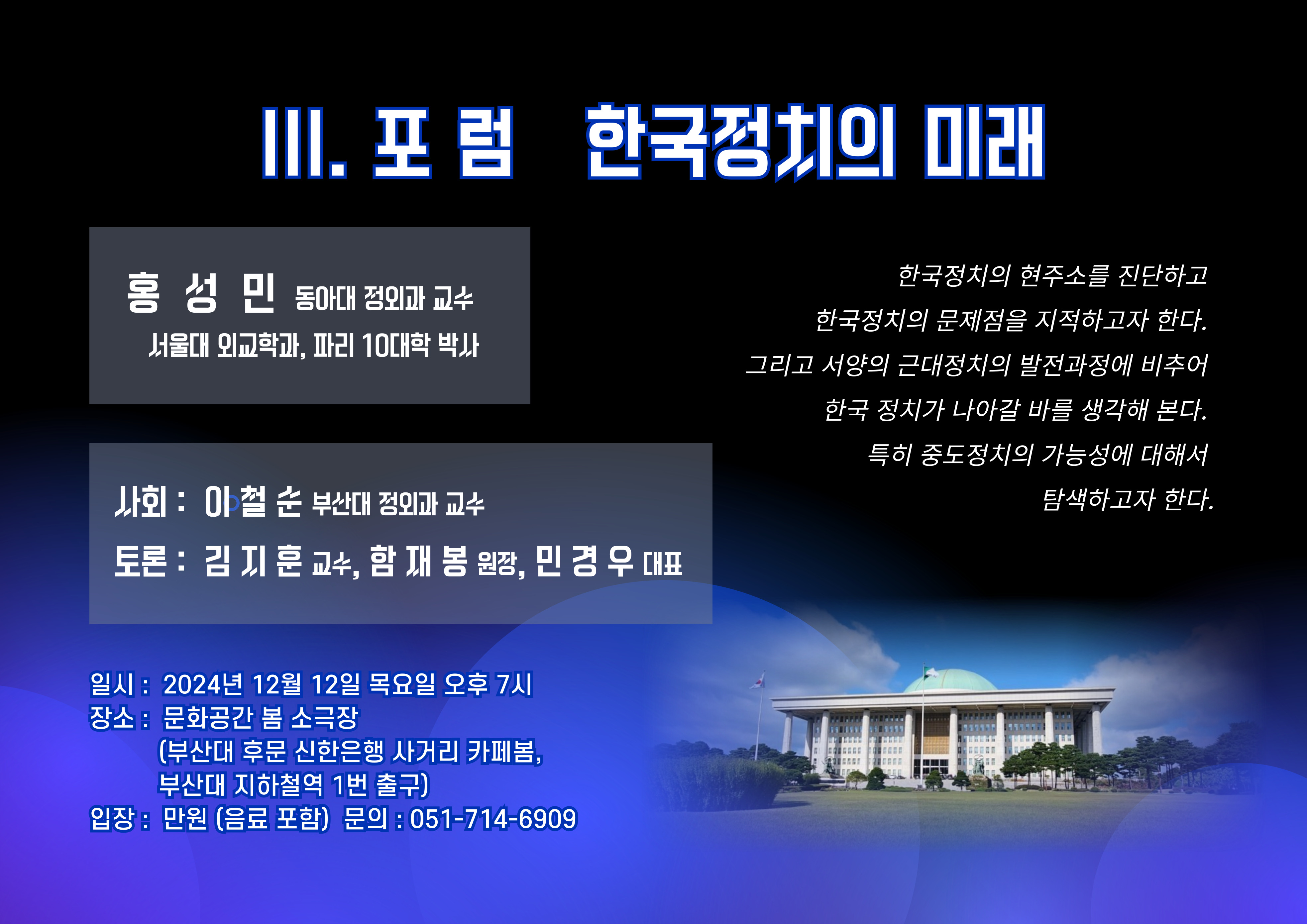 III. 포 럼　한국정치의 미래

홍 성 민 동아대 정외과 교수
서울대 외교학과, 파리 10대학 박사

사회 : 이 철 순 부산대 정외과 교수
토론 : 김 지 훈 교수, 함 재 봉 원장, 민 경 우 대표

한국정치의 현주소를 진단하고
한국정치의 문제점을 지적하고자 한다.
그리고 서양의 근대정치의 발전과정에 비추어
한국 정치가 나아갈 바를 생각해 본다.
특히 중도정치의 가능성에 대해서
탐색하고자 한다.

일시 : 2024년 12월 12일 목요일 오후 7시
장소 : 문화공간 봄 소극장
(부산대 후문 신한은행 사거리 카페봄,
부산대 지하철역 1번 출구)
입장 : 만원 (음료 포함) 문의 : 051-714-6909